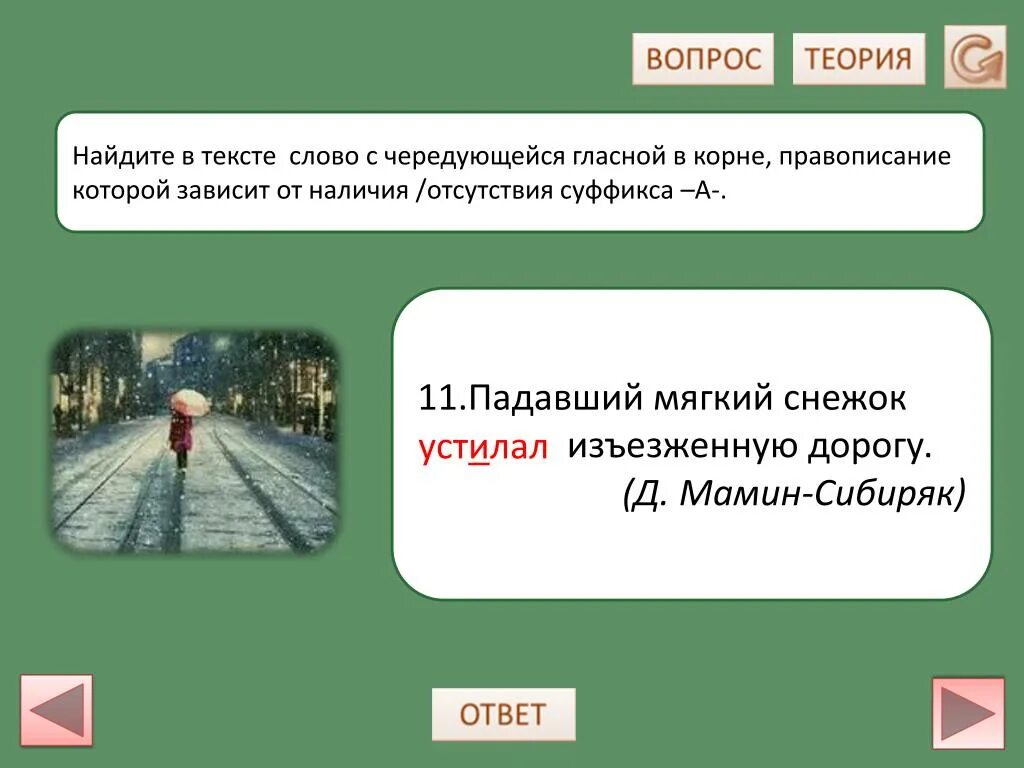 ВОПРОС ТЕОРИЯ

Найдите в тексте слово с чередующейся гласной в корне, правописание которой зависит от наличия /отсутствия суффикса –А-.

11.Падавший мягкий снежок устилал изъезженную дорогу.
(Д. Мамин-Сибиряк)

ОТВЕТ